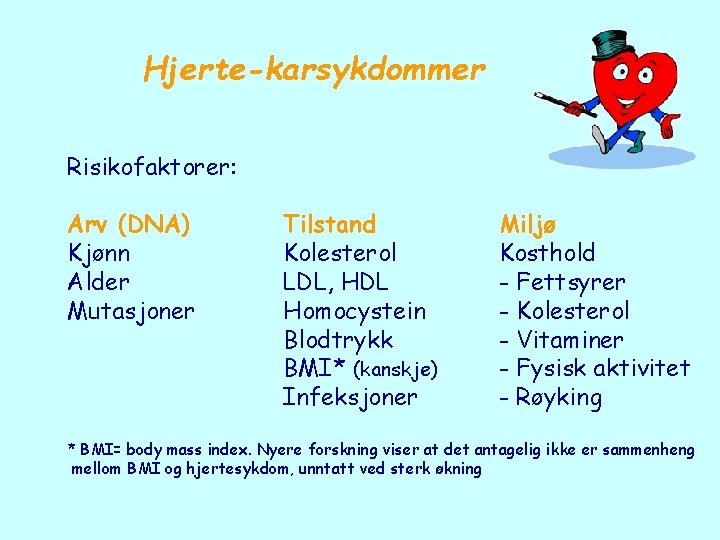 Hjerte-karsykdommer

Risikofaktorer:

Arv (DNA)
Kjønn
Alder
Mutasjoner

Tilstand
Kolesterol
LDL, HDL
Homocystein
Blodtrykk
BMI* (kanskje)
Infeksjoner

Miljø
Kosthold
- Fettsyrer
- Kolesterol
- Vitaminer
- Fysisk aktivitet
- Røyking

* BMI= body mass index. Nyere forskning viser at det antagelig ikke er sammenheng mellom BMI og hjertesykdom, unntatt ved sterk økning